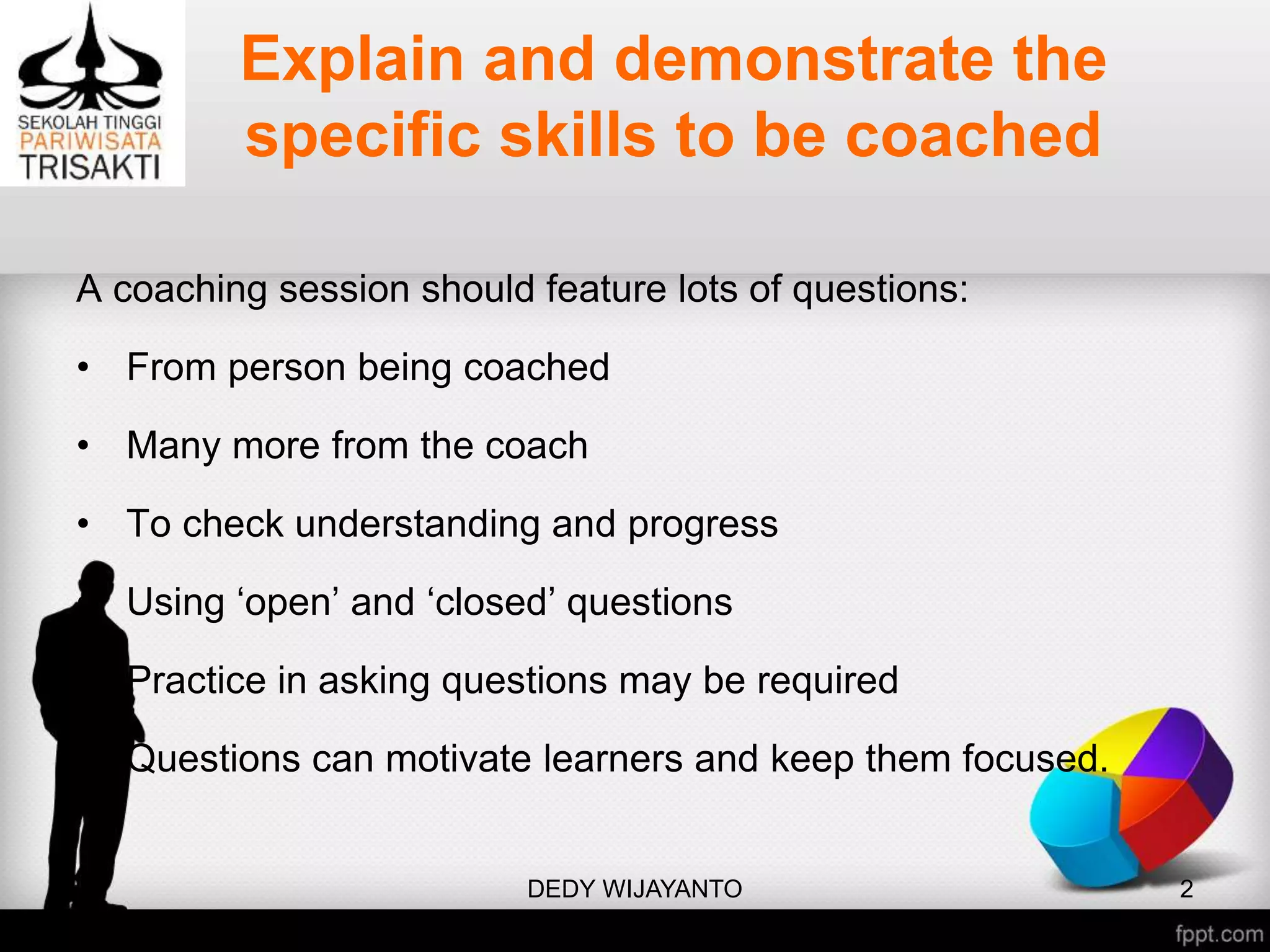 SEKOLAH TINGGI
PARIWISATA
TRISAKTI

Explain and demonstrate the specific skills to be coached

A coaching session should feature lots of questions:

• From person being coached

• Many more from the coach

• To check understanding and progress

Using ‘open’ and ‘closed’ questions

Practice in asking questions may be required

Questions can motivate learners and keep them focused.

DEDY WIJAYANTO

2

fppt.com